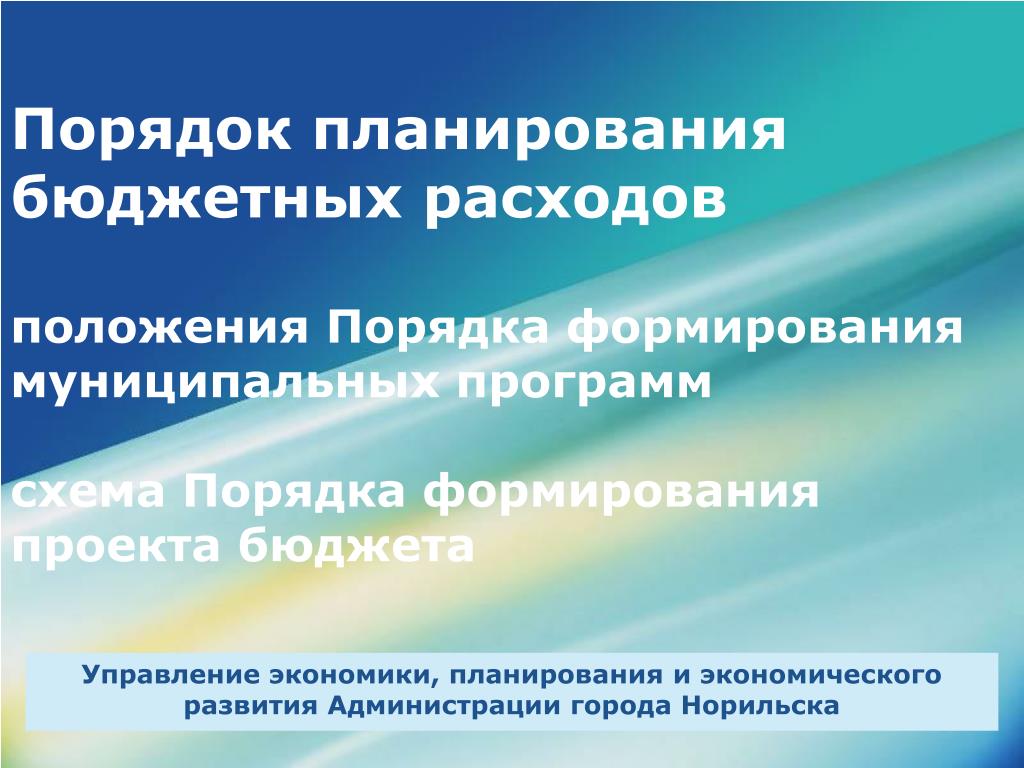 Порядок планирования бюджетных расходов

положения Порядка формирования муниципальных программ

схема Порядка формирования проекта бюджета

Управление экономики, планирования и экономического развития Администрации города Норильска